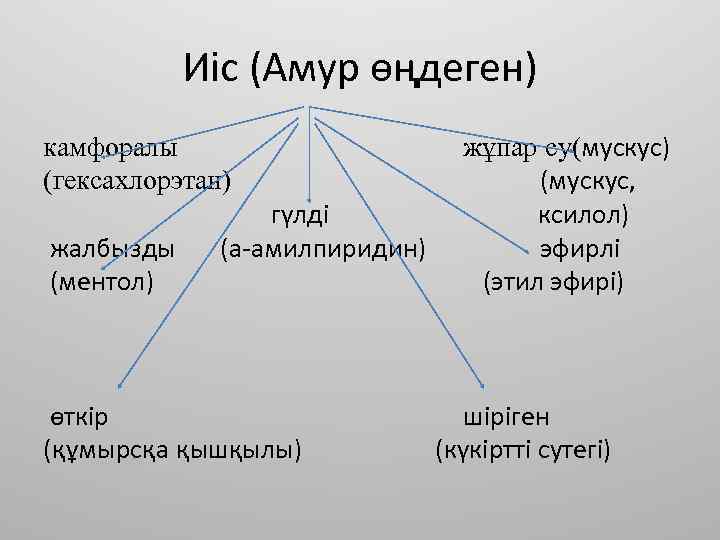 Иіс (Амур өңдеген)

камфоралы (гексахлорэтан)

жұпар су(мускус) (мускус, ксилол)

гүлді (а-амилпиридин)

жалбызды (ментол)

эфирлі (этил эфирі)

өткір (құмырсқа қышқылы)

шіріген (күкіртті сутегі)